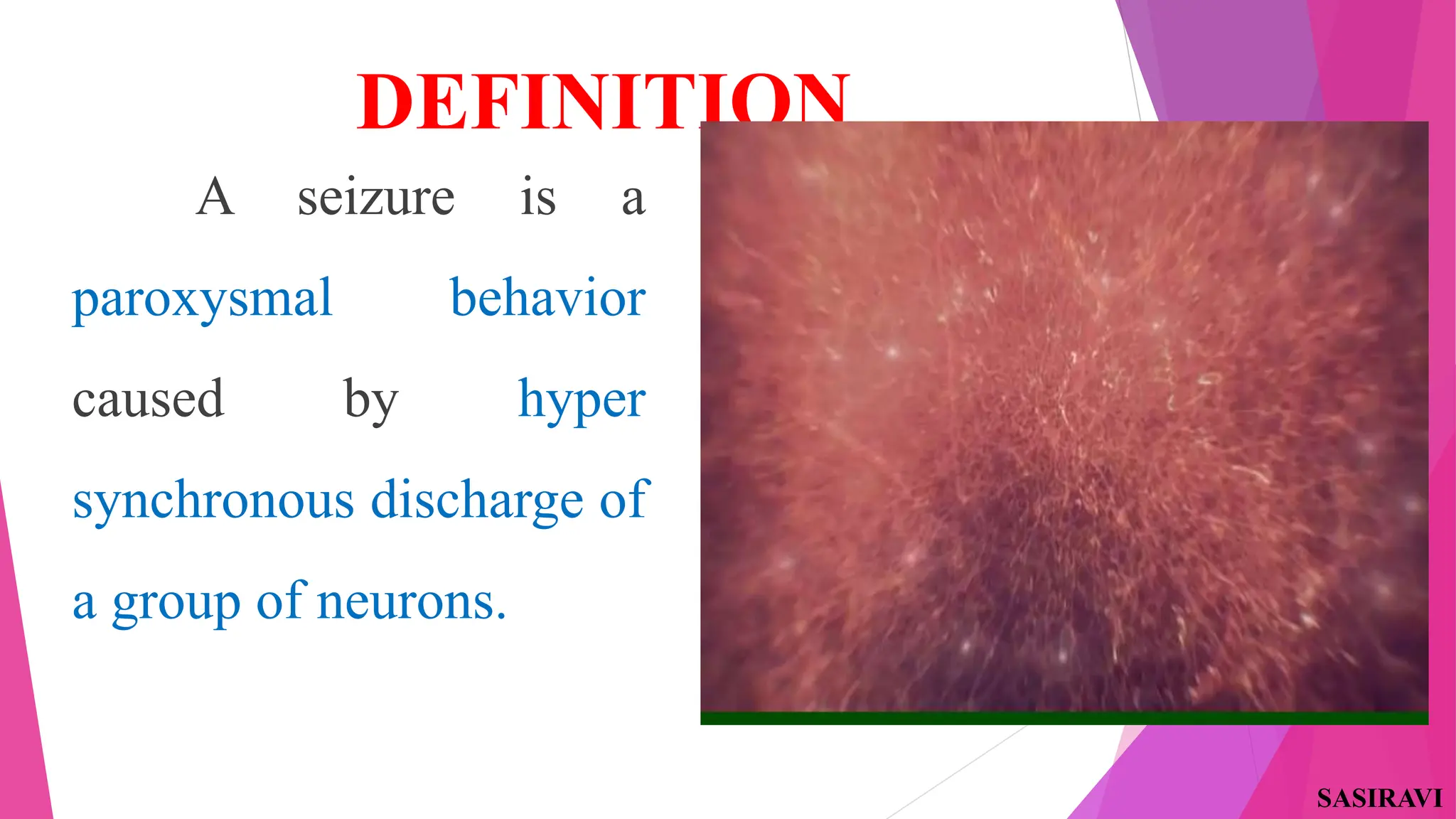 DEFINITION

A seizure is a paroxysmal behavior caused by hyper synchronous discharge of a group of neurons.

SASIRAVI